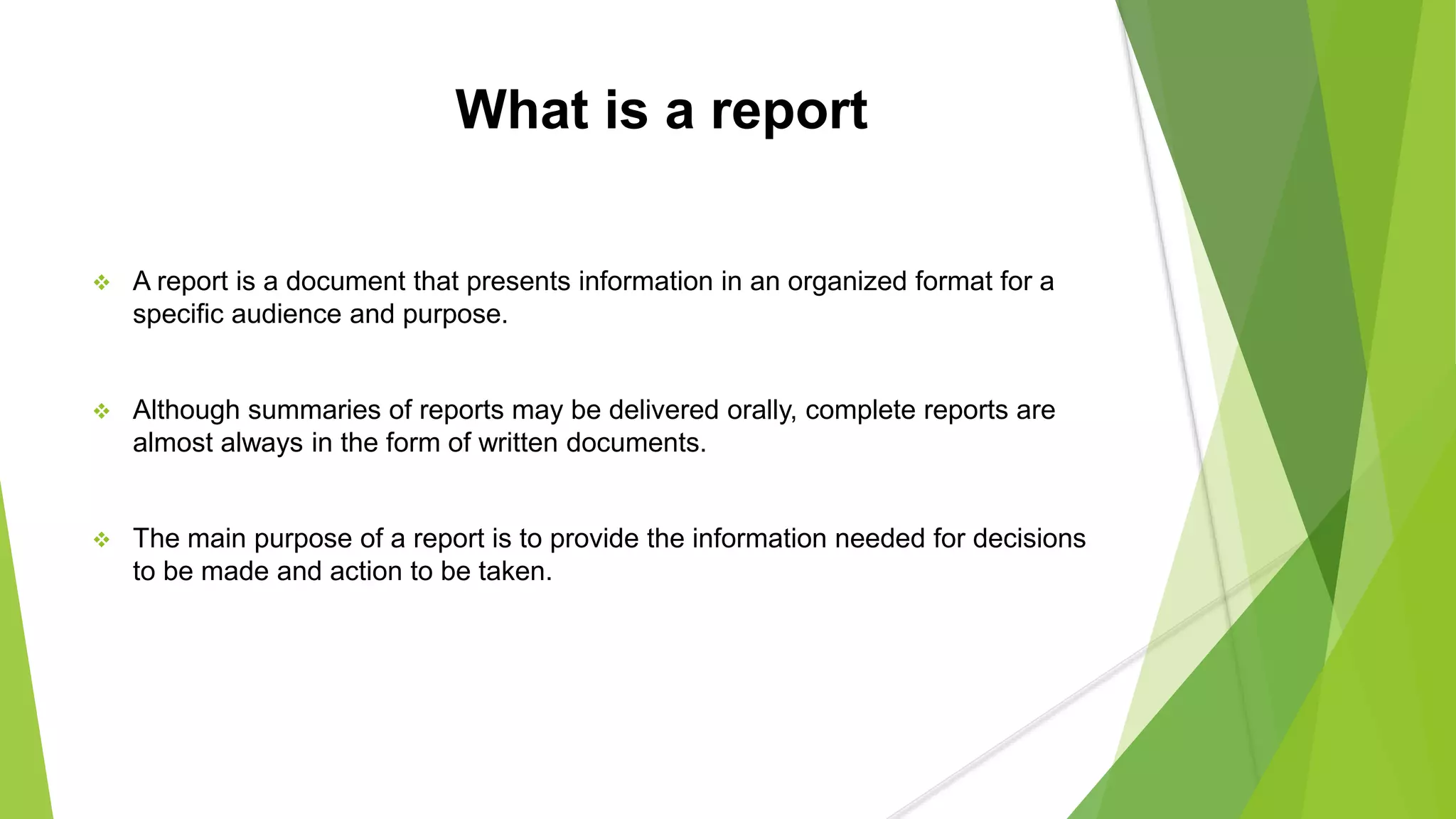 What is a report

❖ A report is a document that presents information in an organized format for a specific audience and purpose.

❖ Although summaries of reports may be delivered orally, complete reports are almost always in the form of written documents.

❖ The main purpose of a report is to provide the information needed for decisions to be made and action to be taken.